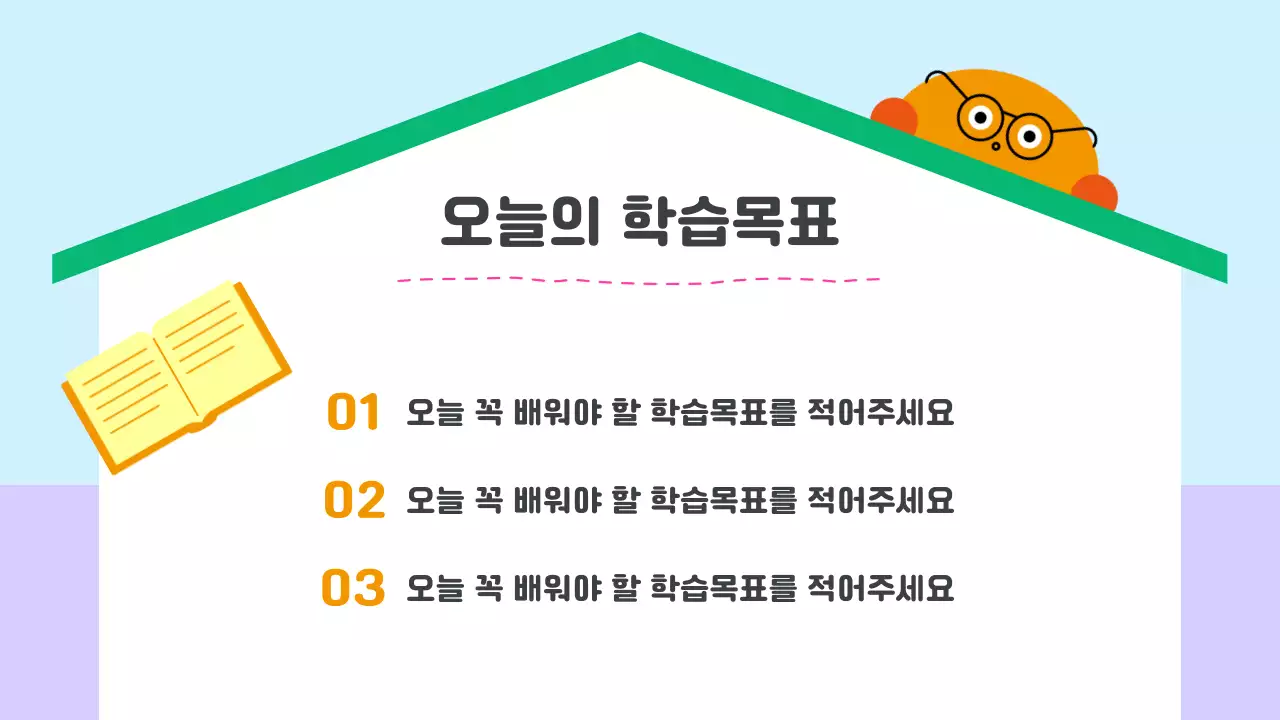 오늘의 학습목표

01 오늘 꼭 배워야 할 학습목표를 적어주세요

02 오늘 꼭 배워야 할 학습목표를 적어주세요

03 오늘 꼭 배워야 할 학습목표를 적어주세요